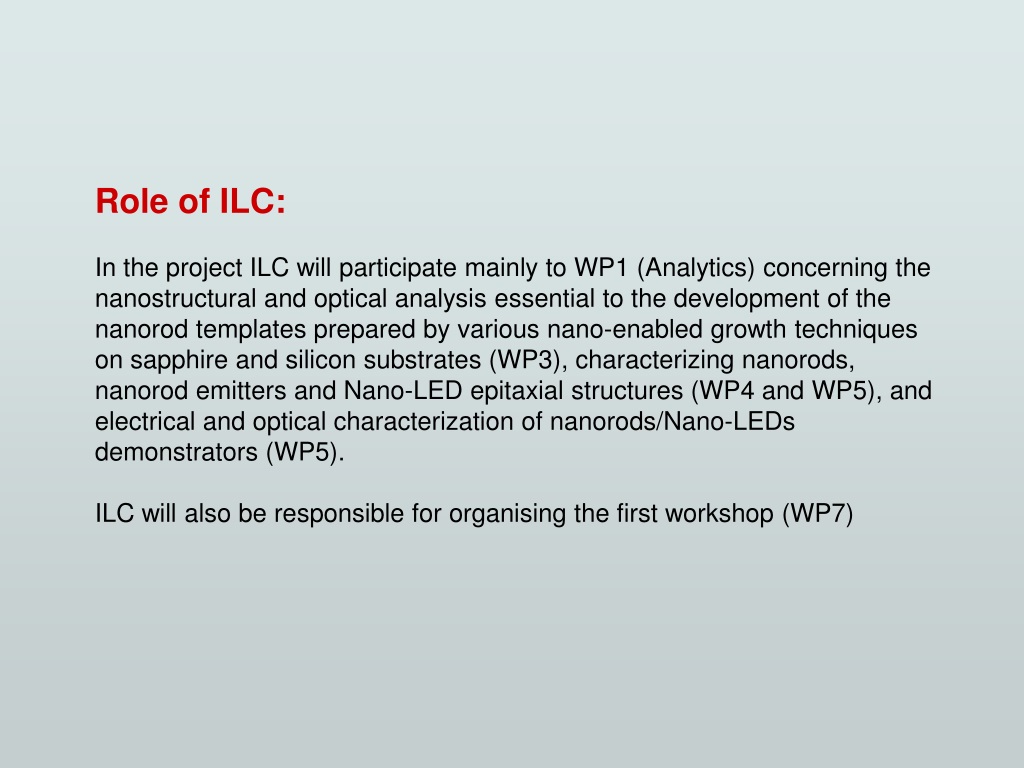 Role of ILC:

In the project ILC will participate mainly to WP1 (Analytics) concerning the nanostructural and optical analysis essential to the development of the nanorod templates prepared by various nano-enabled growth techniques on sapphire and silicon substrates (WP3), characterizing nanorods, nanorod emitters and Nano-LED epitaxial structures (WP4 and WP5), and electrical and optical characterization of nanorods/Nano-LEDs demonstrators (WP5).

ILC will also be responsible for organising the first workshop (WP7)